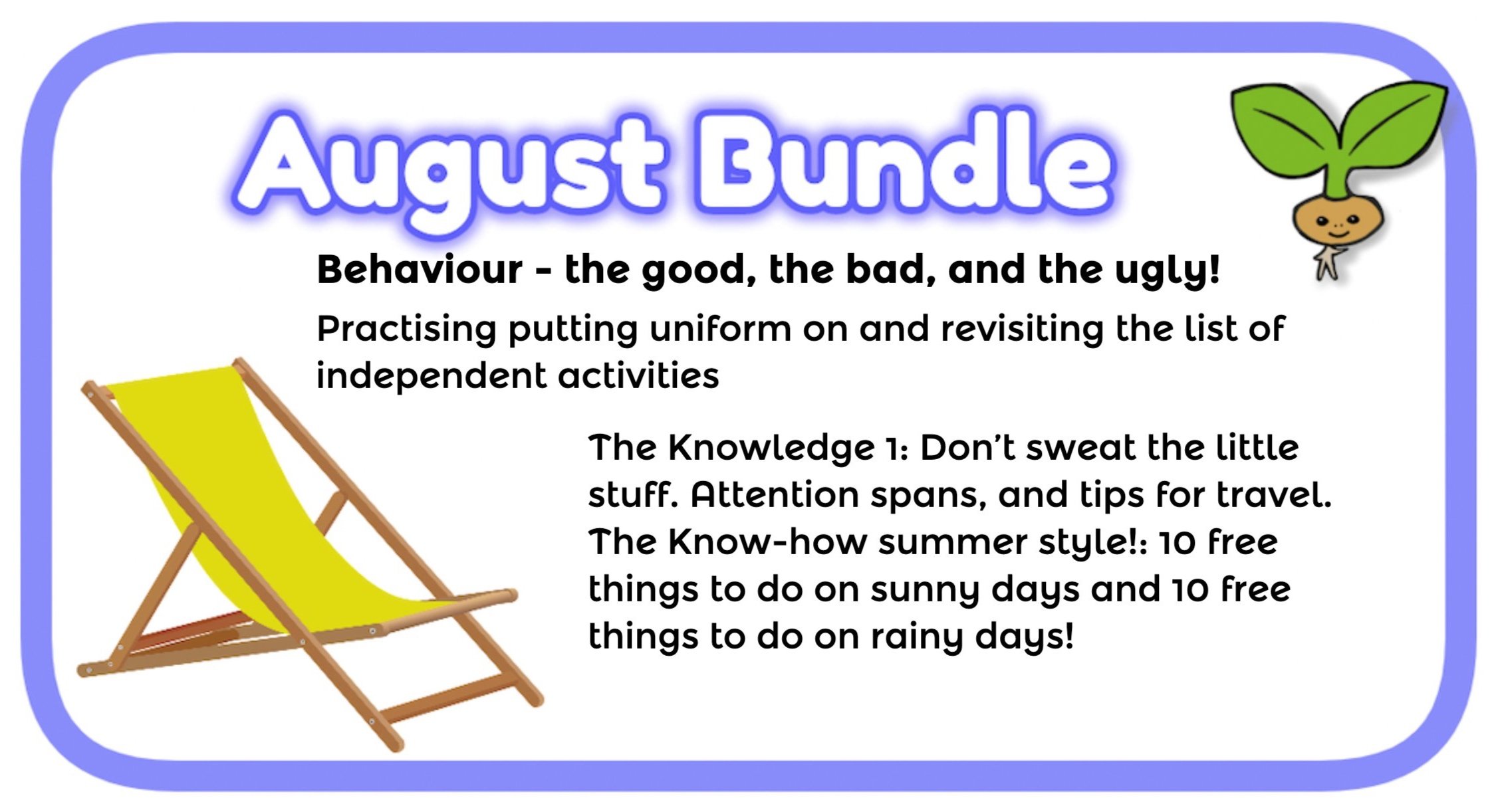 August Bundle

Behaviour - the good, the bad, and the ugly!

Practising putting uniform on and revisiting the list of independent activities

The Knowledge 1: Don't sweat the little stuff. Attention spans, and tips for travel. The Know-how summer style!: 10 free things to do on sunny days and 10 free things to do on rainy days!